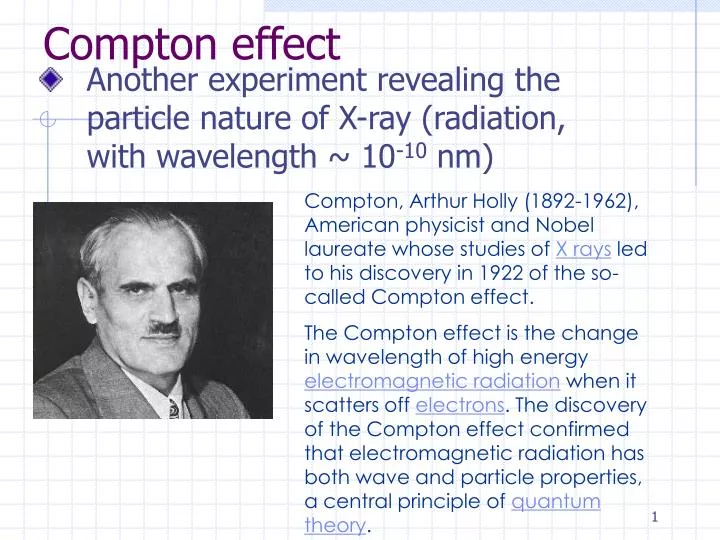 Compton effect

Another experiment revealing the particle nature of X-ray (radiation, with wavelength ~ $10^{-10}$ nm)

Compton, Arthur Holly (1892-1962), American physicist and Nobel laureate whose studies of X rays led to his discovery in 1922 of the so-called Compton effect.

The Compton effect is the change in wavelength of high energy electromagnetic radiation when it scatters off electrons. The discovery of the Compton effect confirmed that electromagnetic radiation has both wave and particle properties, a central principle of quantum theory.

1